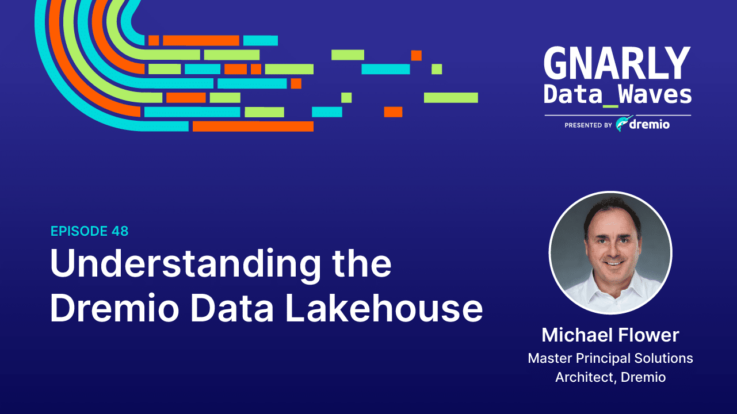 GNARLY
Data_Waves
PRESENTED BY dremio

EPISODE 48
Understanding the Dremio Data Lakehouse

Michael Flower
Master Principal Solutions Architect, Dremio